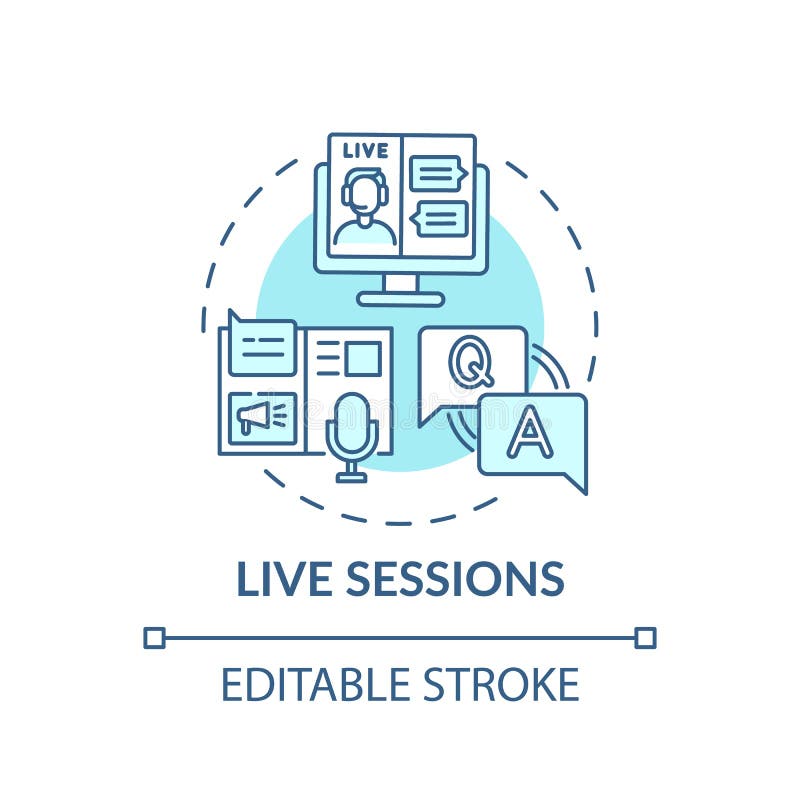 LIVE

Q

A

LIVE SESSIONS

EDITABLE STROKE